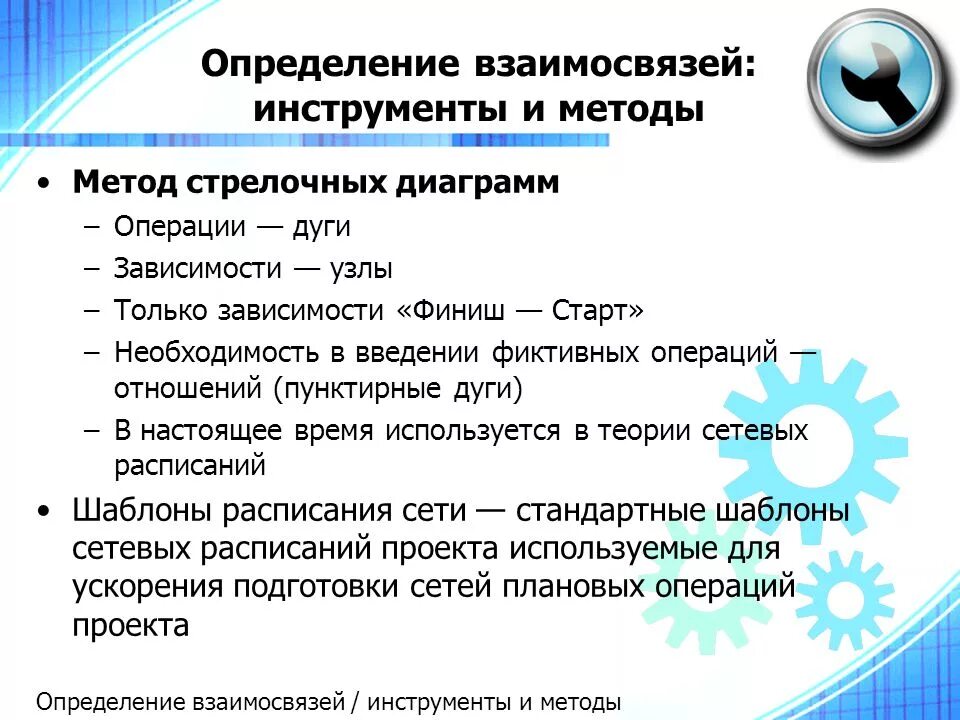 Определение взаимосвязей: инструменты и методы

• Метод стрелочных диаграмм
– Операции — дуги
– Зависимости — узлы
– Только зависимости «Финиш — Старт»
– Необходимость в введении фиктивных операций — отношений (пунктирные дуги)
– В настоящее время используется в теории сетевых расписаний
• Шаблоны расписания сети — стандартные шаблоны сетевых расписаний проекта используемые для ускорения подготовки сетей плановых операций проекта

Определение взаимосвязей / инструменты и методы